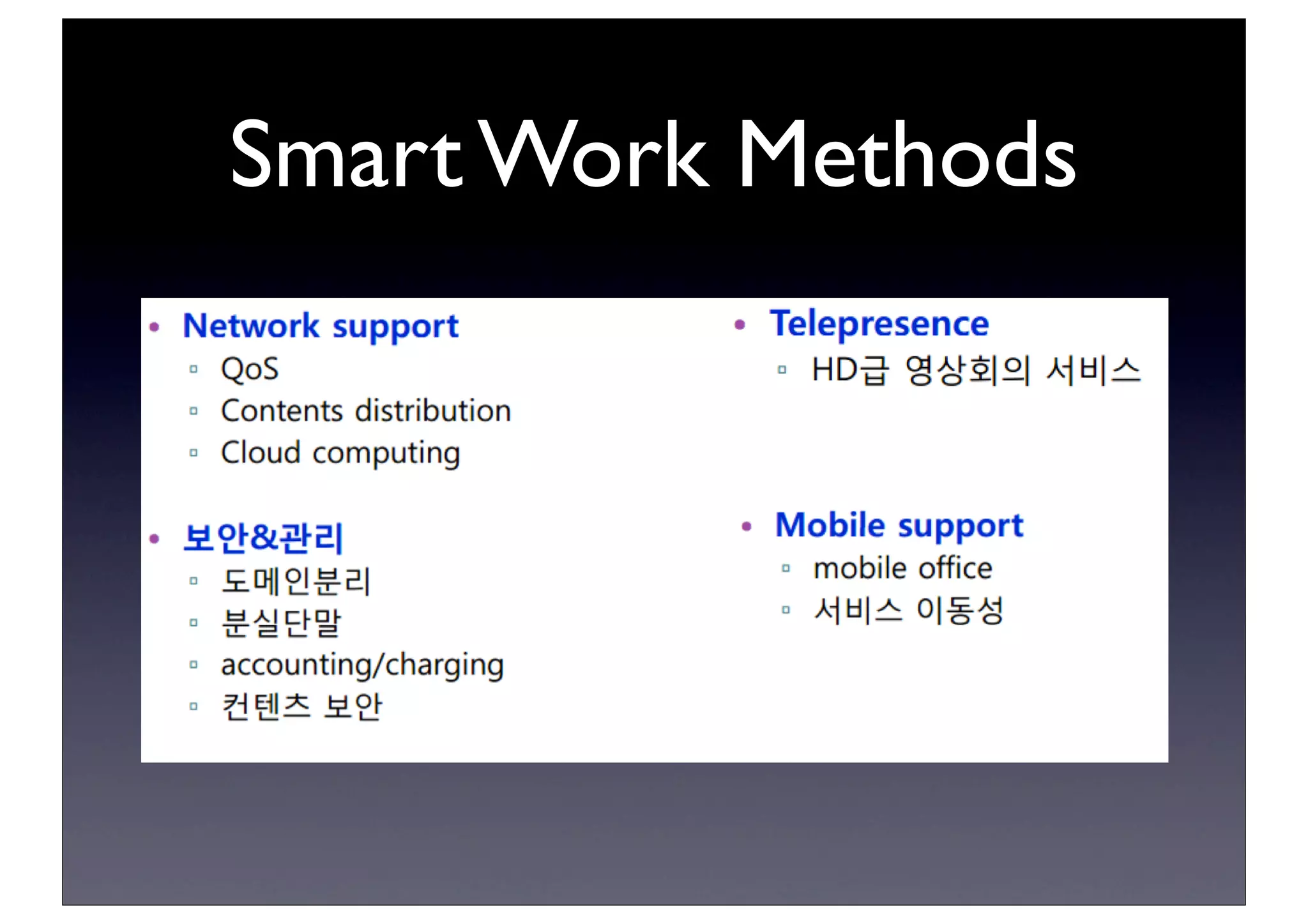 Smart Work Methods

• Network support
▫ QoS
▫ Contents distribution
▫ Cloud computing

• 보안&관리
▫ 도메인분리
▫ 분실단말
▫ accounting/charging
▫ 컨텐츠 보안

• Telepresence
▫ HD급 영상회의 서비스

• Mobile support
▫ mobile office
▫ 서비스 이동성